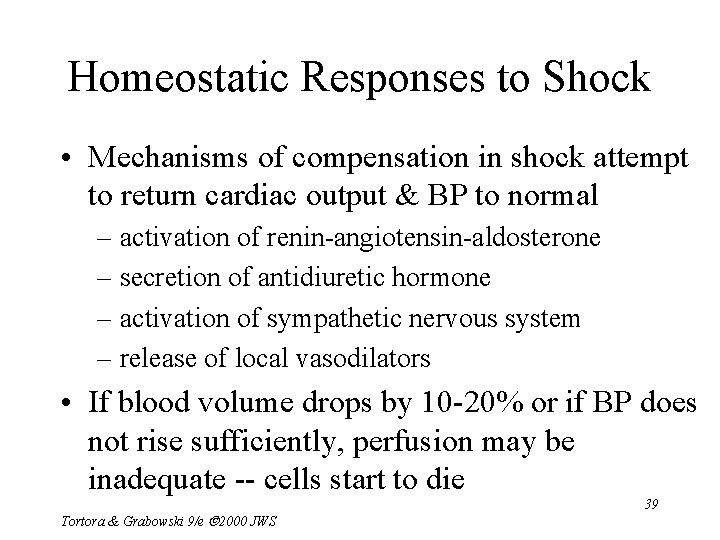 Homeostatic Responses to Shock

• Mechanisms of compensation in shock attempt to return cardiac output & BP to normal
– activation of renin-angiotensin-aldosterone
– secretion of antidiuretic hormone
– activation of sympathetic nervous system
– release of local vasodilators

• If blood volume drops by 10-20% or if BP does not rise sufficiently, perfusion may be inadequate -- cells start to die

39

Tortora & Grabowski 9/e ©2000 JWS